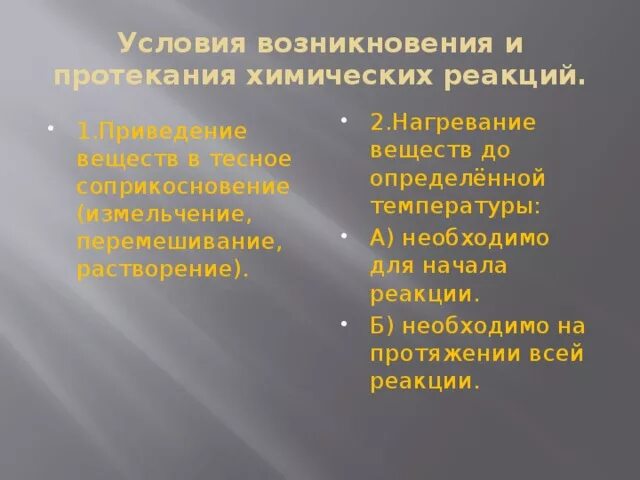 Условия возникновения и протекания химических реакций.

• 1.Приведение веществ в тесное соприкосновение (измельчение, перемешивание, растворение).

• 2.Нагревание веществ до определённой температуры:

• А) необходимо для начала реакции.

• Б) необходимо на протяжении всей реакции.